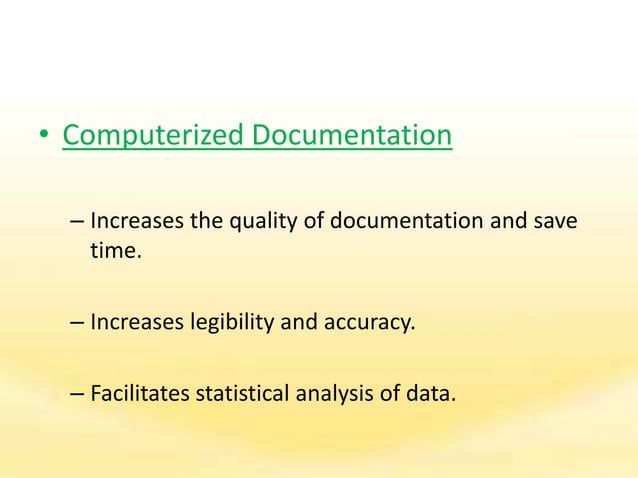 • Computerized Documentation

– Increases the quality of documentation and save time.

– Increases legibility and accuracy.

– Facilitates statistical analysis of data.